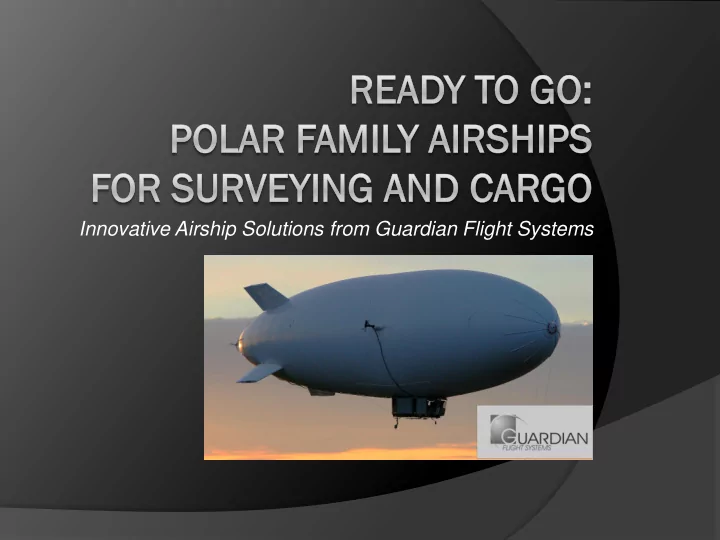 READY TO GO:
POLAR FAMILY AIRSHIPS
FOR SURVEYING AND CARGO

Innovative Airship Solutions from Guardian Flight Systems

GUARDIAN
FLIGHT SYSTEMS